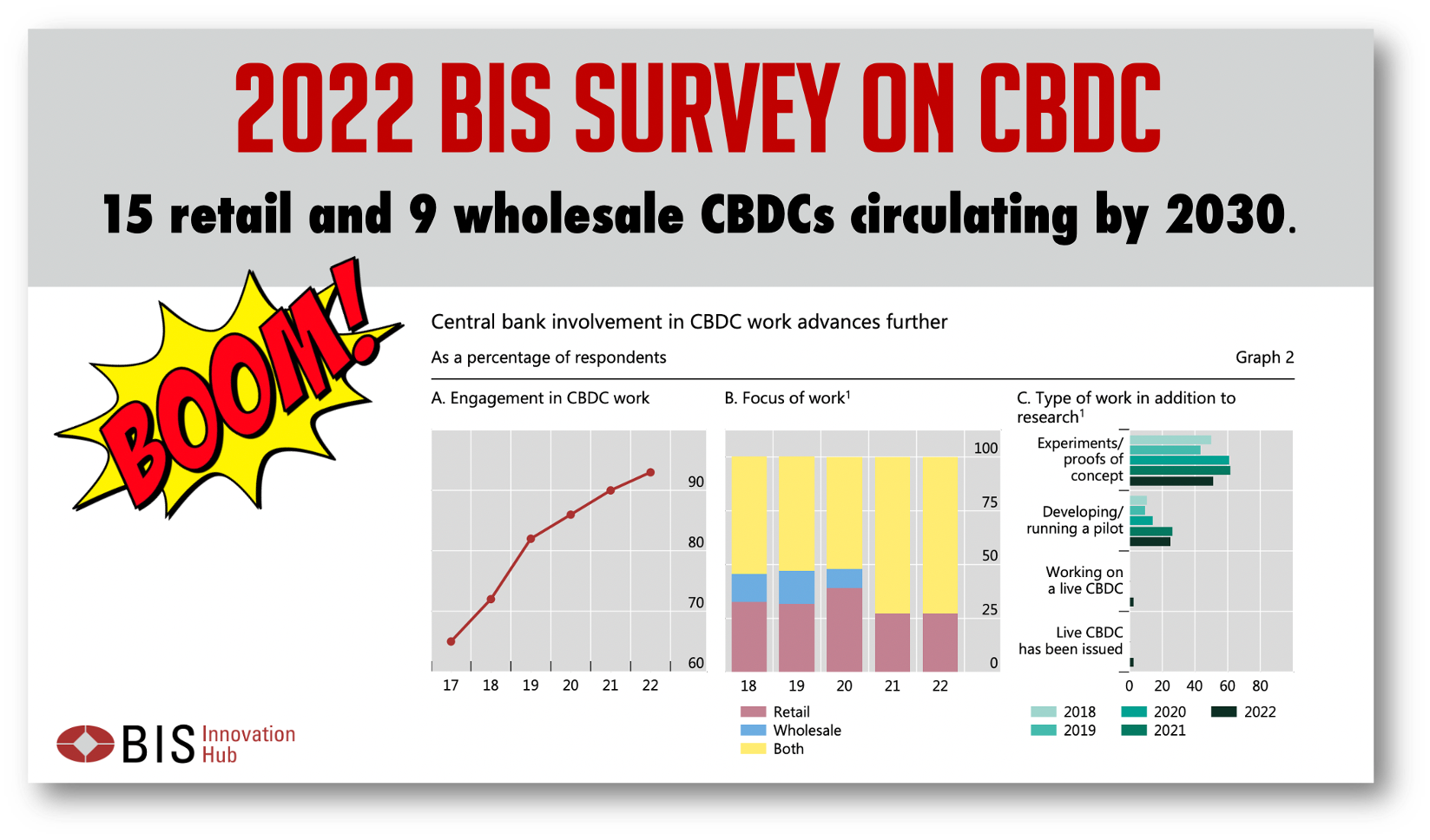 2022 BIS SURVEY ON CBDC

15 retail and 9 wholesale CBDCs circulating by 2030.

BOOM!

Central bank involvement in CBDC work advances further

As a percentage of respondents

Graph 2

A. Engagement in CBDC work

90
80
70
60

17 18 19 20 21 22

B. Focus of work$^1$

100
75
50
25
0

18 19 20 21 22

Retail
Wholesale
Both

C. Type of work in addition to research$^1$

Experiments/ proofs of concept

Developing/ running a pilot

Working on a live CBDC

Live CBDC has been issued

0 20 40 60 80

2018
2019
2020
2021
2022

BIS Innovation Hub